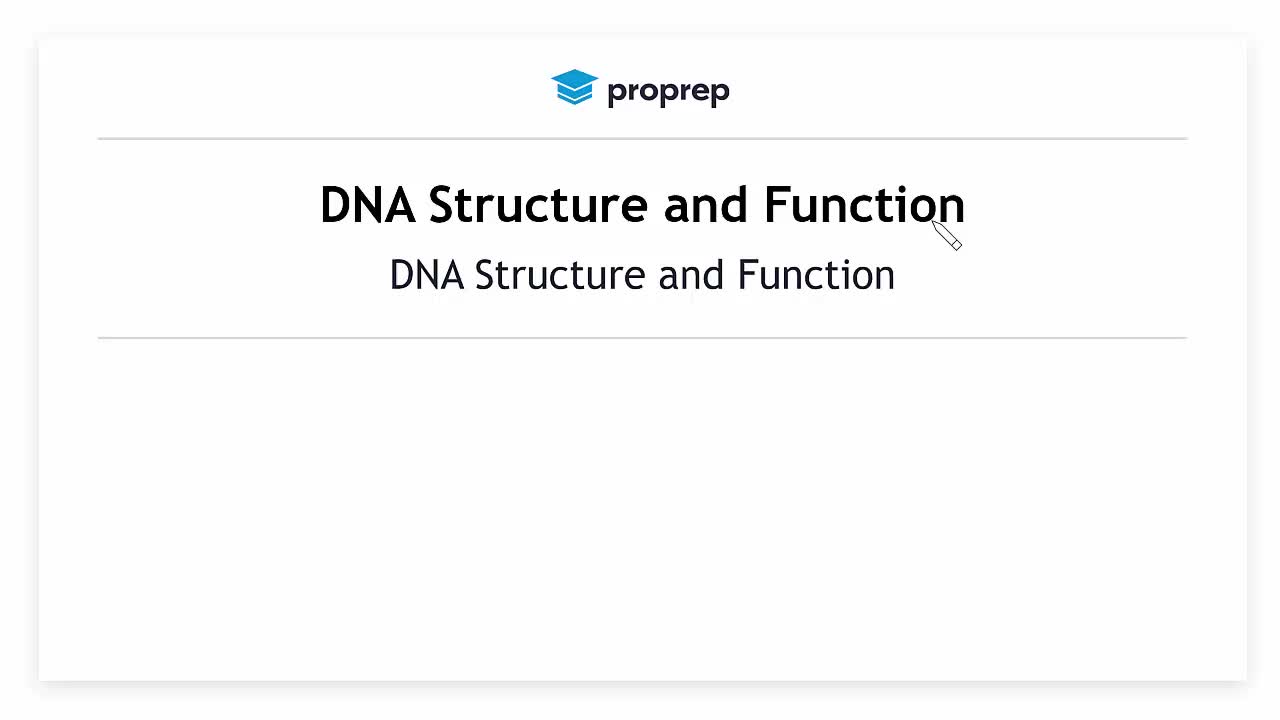 proprep

DNA Structure and Function

DNA Structure and Function